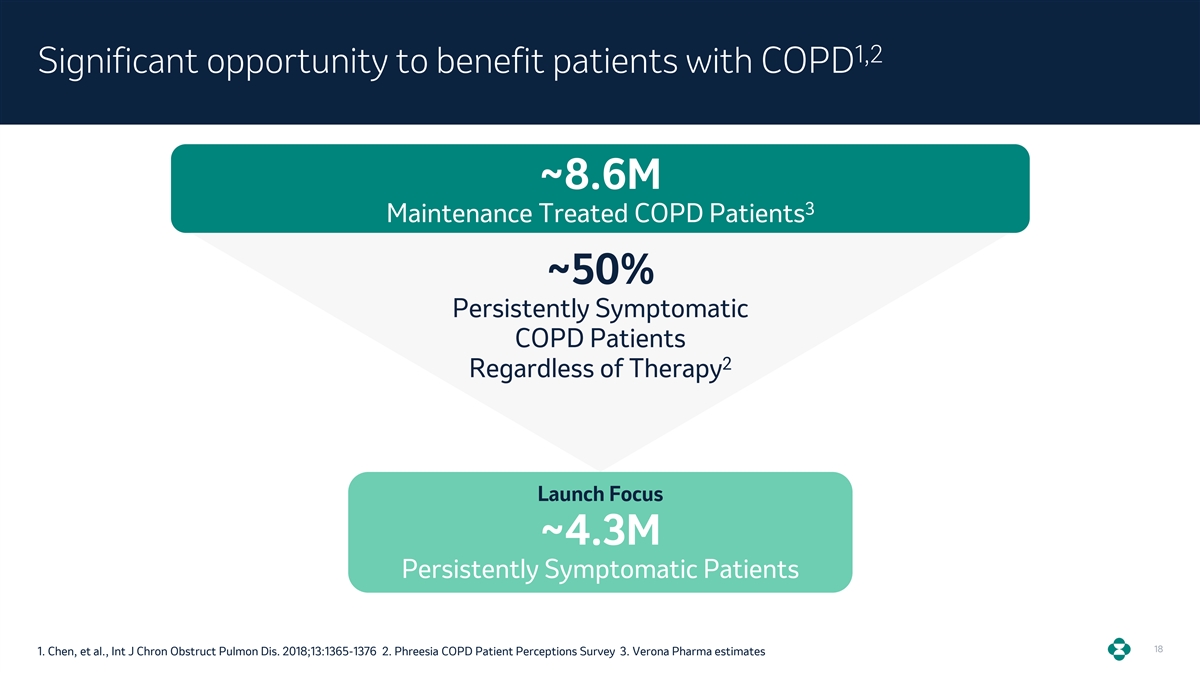 Significant opportunity to benefit patients with COPD$^{1,2}$

~8.6M

Maintenance Treated COPD Patients$^{3}$

~50%

Persistently Symptomatic COPD Patients Regardless of Therapy$^{2}$

Launch Focus

~4.3M

Persistently Symptomatic Patients

1. Chen, et al., Int J Chron Obstruct Pulmon Dis. 2018;13:1365-1376 2. Phreesia COPD Patient Perceptions Survey 3. Verona Pharma estimates

18